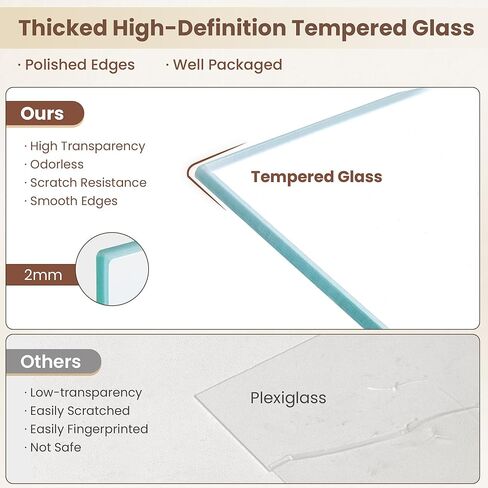 Thicked High-Definition Tempered Glass

· Polished Edges · Well Packaged

Ours

· High Transparency
· Odorless
· Scratch Resistance
· Smooth Edges

Tempered Glass

2mm

Others

· Low-transparency
· Easily Scratched
· Easily Fingerprinted
· Not Safe

Plexiglass